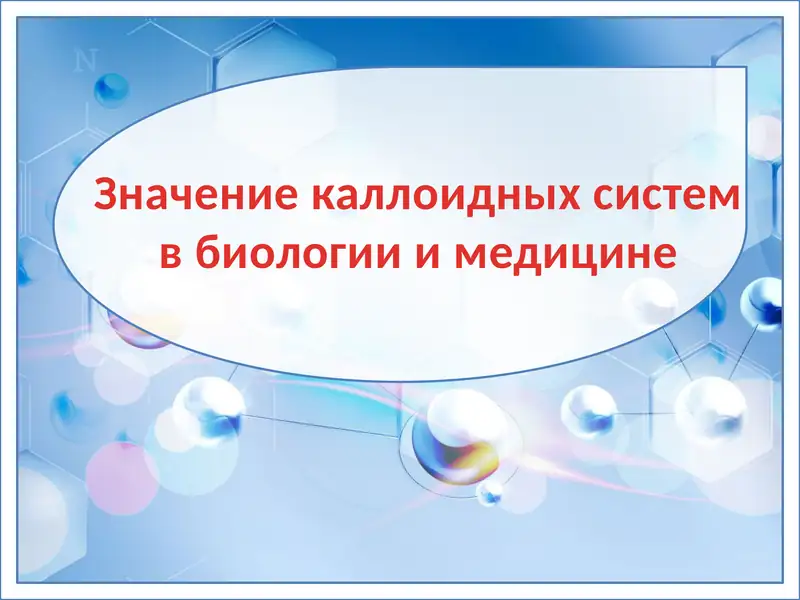 N

Значение каллоидных систем в биологии и медицине